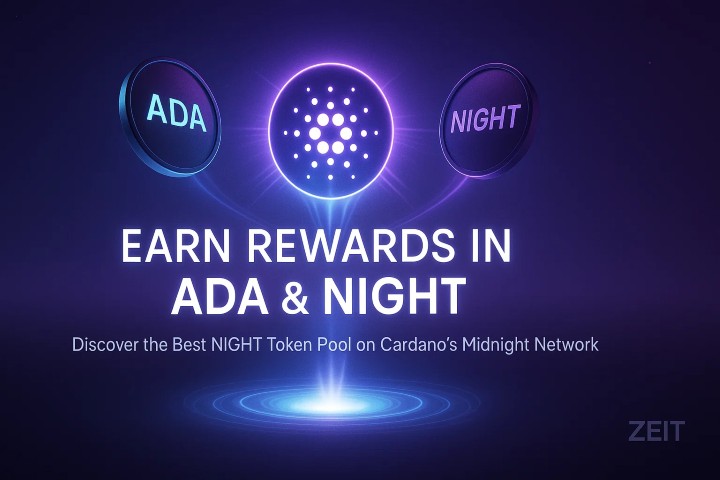 ADA

NIGHT

EARN REWARDS IN ADA & NIGHT

Discover the Best NIGHT Token Pool on Cardano's Midnight Network

ZEIT